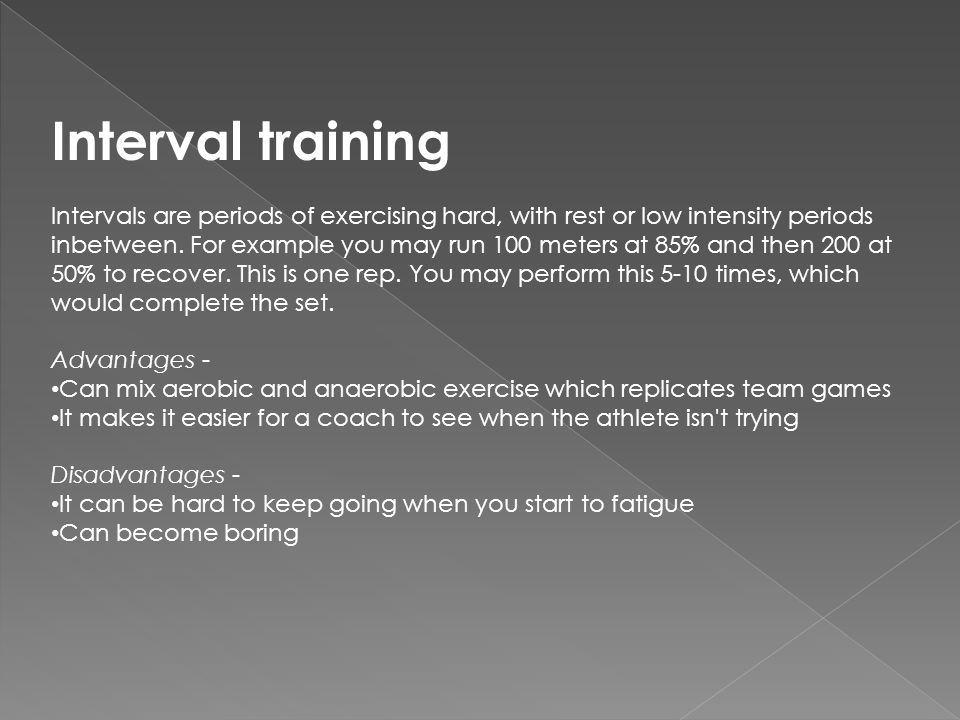 Interval training

Intervals are periods of exercising hard, with rest or low intensity periods inbetween. For example you may run 100 meters at 85% and then 200 at 50% to recover. This is one rep. You may perform this 5-10 times, which would complete the set.

Advantages -
•Can mix aerobic and anaerobic exercise which replicates team games
•It makes it easier for a coach to see when the athlete isn't trying

Disadvantages -
•It can be hard to keep going when you start to fatigue
•Can become boring